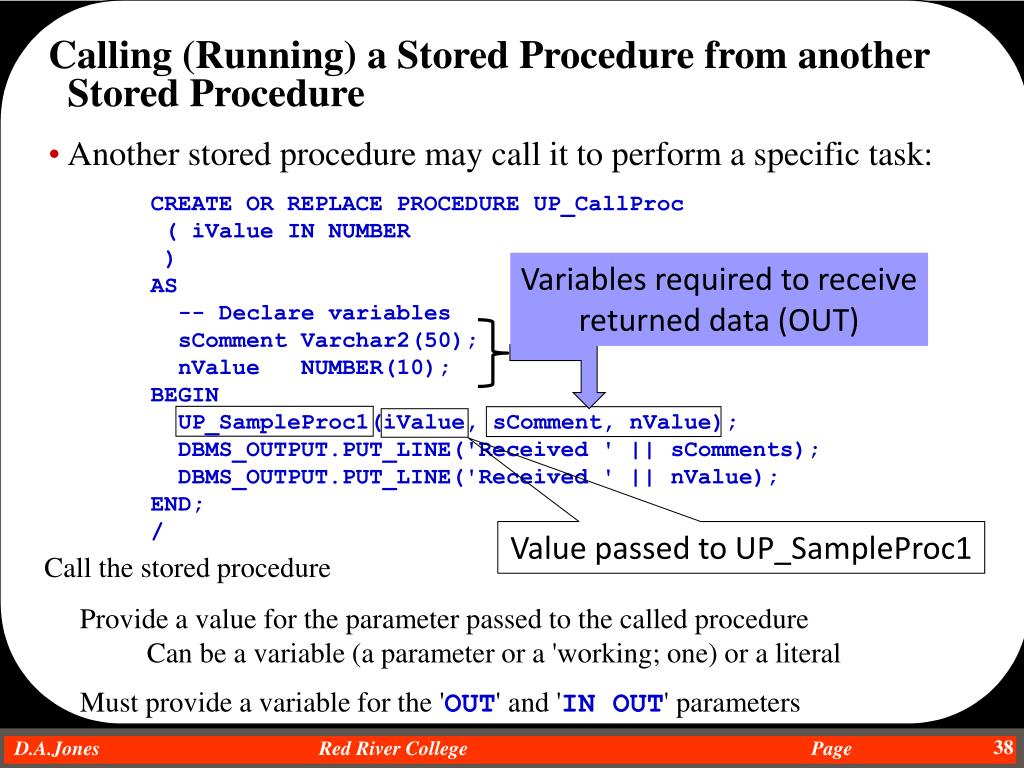 Calling (Running) a Stored Procedure from another Stored Procedure

• Another stored procedure may call it to perform a specific task:

CREATE OR REPLACE PROCEDURE UP_CallProc
( iValue IN NUMBER
)
AS
-- Declare variables
sComment Varchar2(50);
nValue NUMBER(10);
BEGIN
UP_SampleProc1(iValue, sComment, nValue);
DBMS_OUTPUT.PUT_LINE('Received ' || sComments);
DBMS_OUTPUT.PUT_LINE('Received ' || nValue);
END;
/

Variables required to receive returned data (OUT)

Value passed to UP_SampleProc1

Call the stored procedure

Provide a value for the parameter passed to the called procedure

Can be a variable (a parameter or a 'working; one) or a literal

Must provide a variable for the 'OUT' and 'IN OUT' parameters

D.A.Jones Red River College Page 38